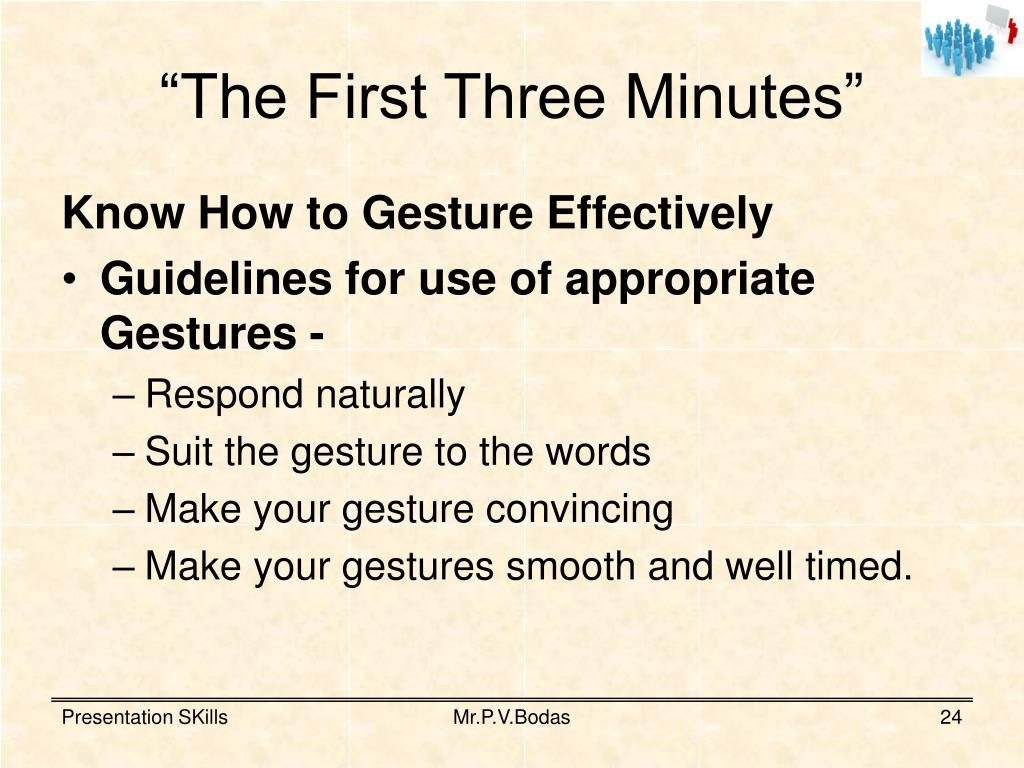 “The First Three Minutes”

Know How to Gesture Effectively

• Guidelines for use of appropriate Gestures -

– Respond naturally
– Suit the gesture to the words
– Make your gesture convincing
– Make your gestures smooth and well timed.

Presentation SKills Mr.P.V.Bodas 24